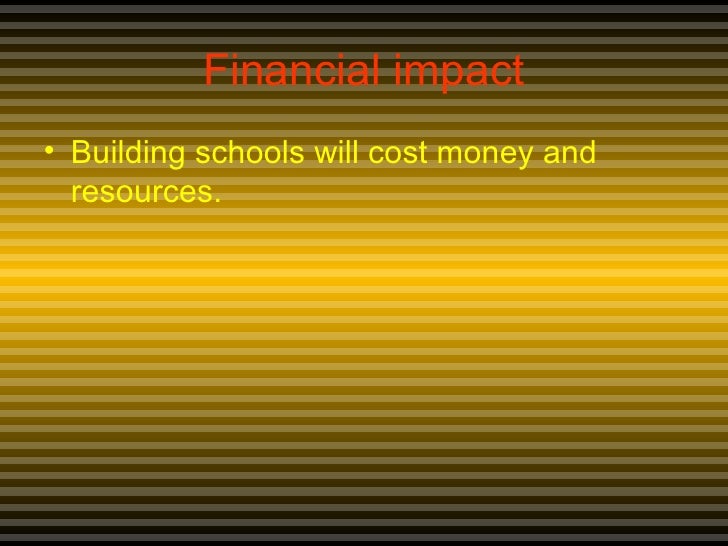 Financial impact

• Building schools will cost money and resources.